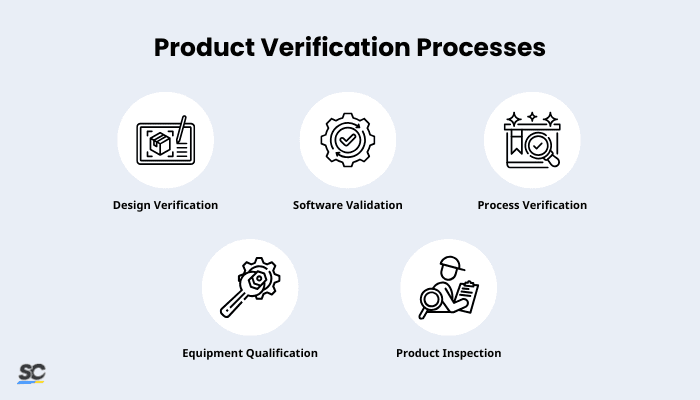 Product Verification Processes

Design Verification

Software Validation

Process Verification

Equipment Qualification

Product Inspection

SC